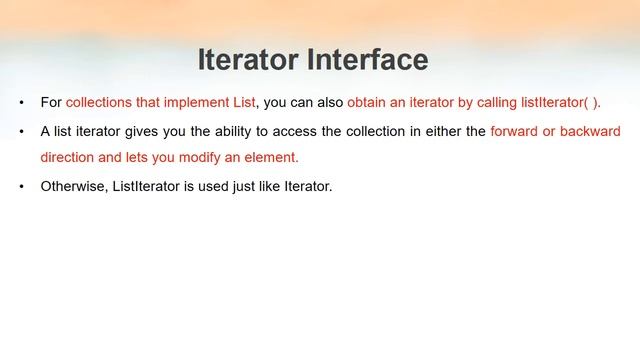 Iterator Interface

• For collections that implement List, you can also obtain an iterator by calling listIterator( ).

• A list iterator gives you the ability to access the collection in either the forward or backward direction and lets you modify an element.

• Otherwise, ListIterator is used just like Iterator.